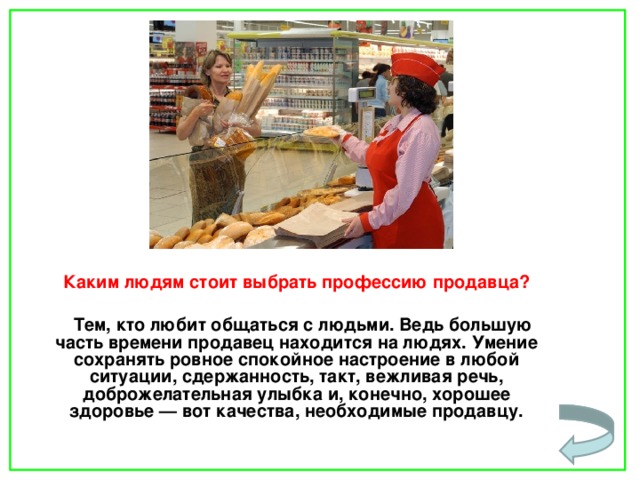 Каким людям стоит выбрать профессию продавца?

Тем, кто любит общаться с людьми. Ведь большую часть времени продавец находится на людях. Умение сохранять ровное спокойное настроение в любой ситуации, сдержанность, такт, вежливая речь, доброжелательная улыбка и, конечно, хорошее здоровье — вот качества, необходимые продавцу.